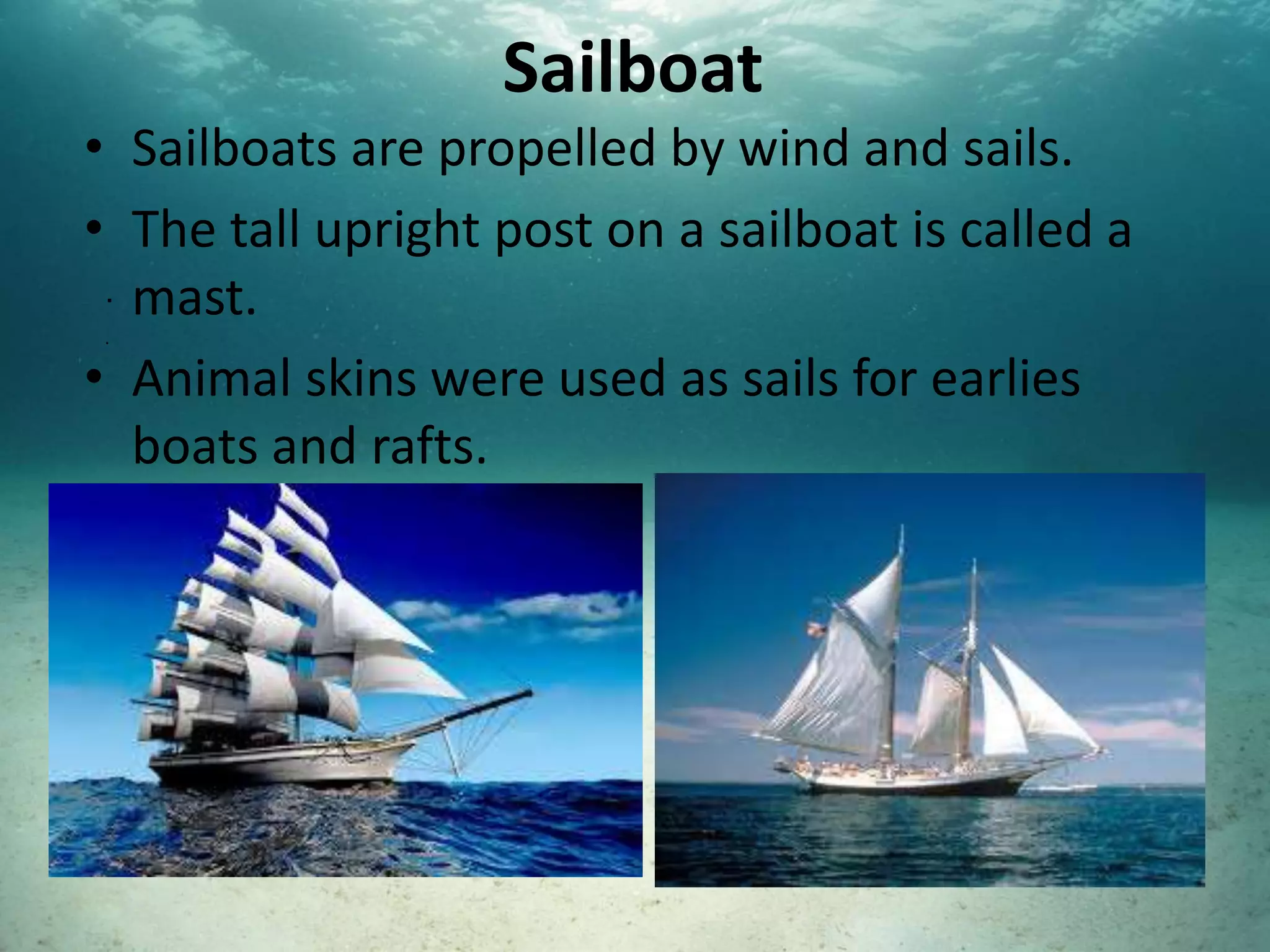 Sailboat

• Sailboats are propelled by wind and sails.
• The tall upright post on a sailboat is called a mast.
• Animal skins were used as sails for earlies boats and rafts.